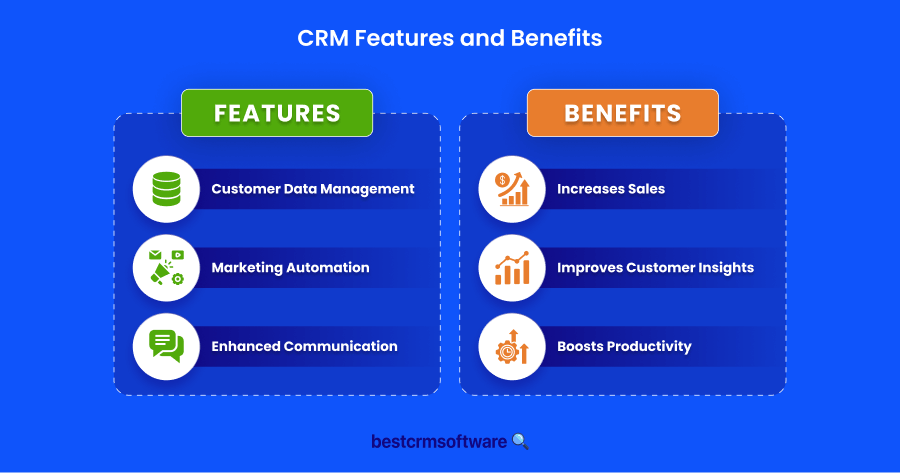 CRM Features and Benefits

FEATURES

Customer Data Management

Marketing Automation

Enhanced Communication

BENEFITS

Increases Sales

Improves Customer Insights

Boosts Productivity

bestcrmsoftware